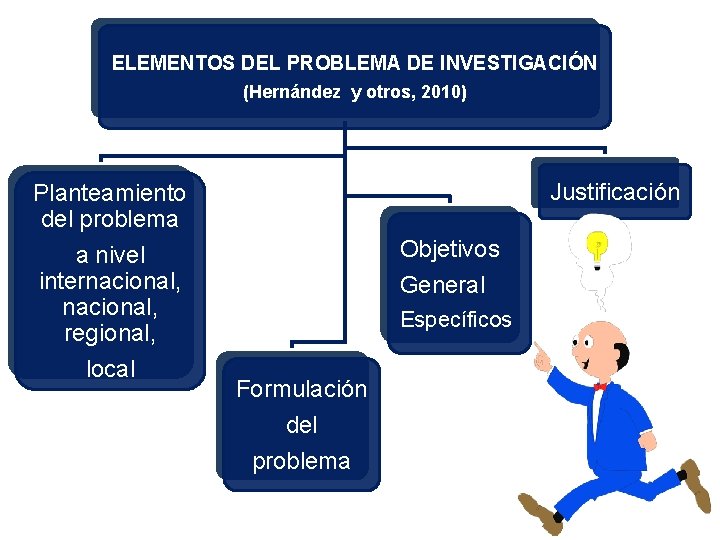 ELEMENTOS DEL PROBLEMA DE INVESTIGACIÓN
(Hernández y otros, 2010)

Planteamiento del problema
a nivel internacional, nacional, regional, local

Formulación del problema

Objetivos
General
Específicos

Justificación